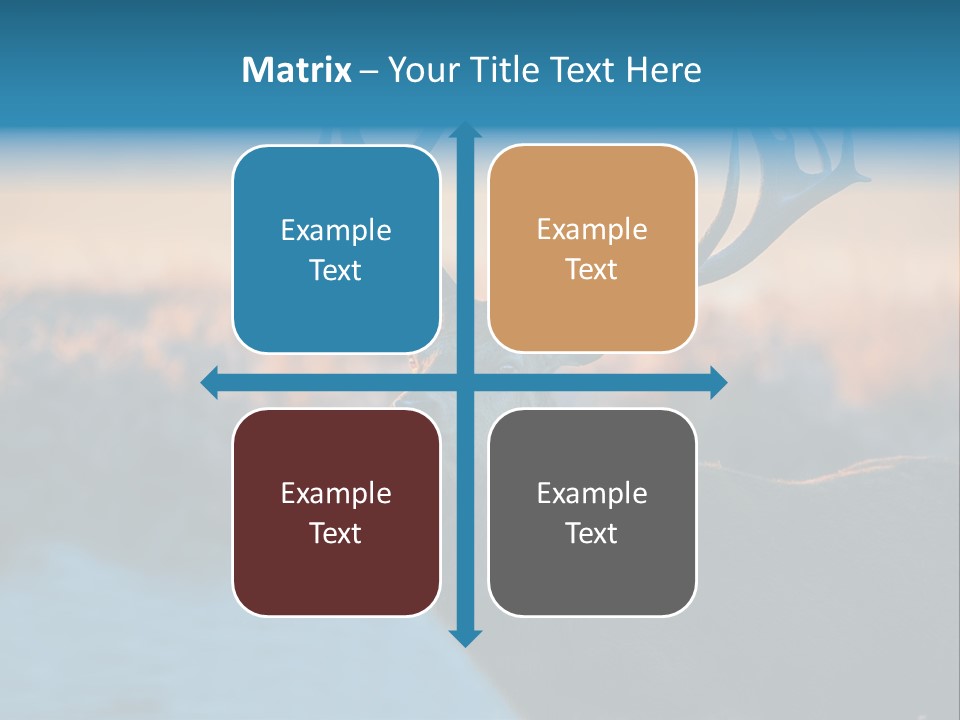 Matrix – Your Title Text Here

Example Text

Example Text

Example Text

Example Text